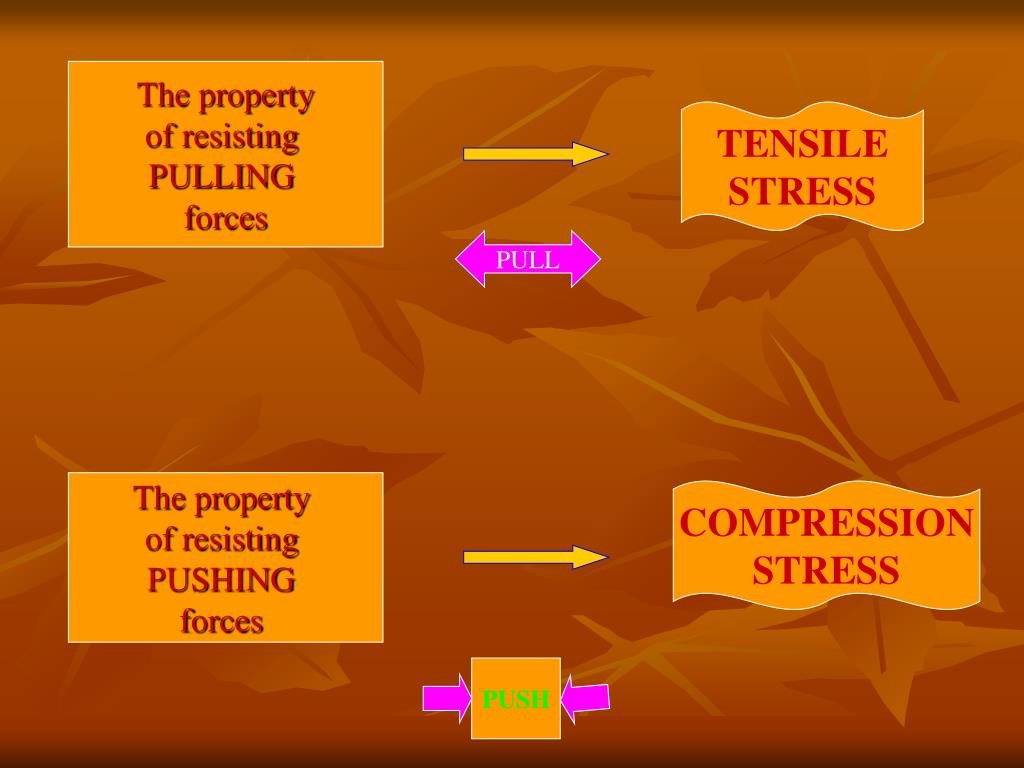 The property of resisting PULLING forces

TENSILE STRESS

PULL

The property of resisting PUSHING forces

COMPRESSION STRESS

PUSH